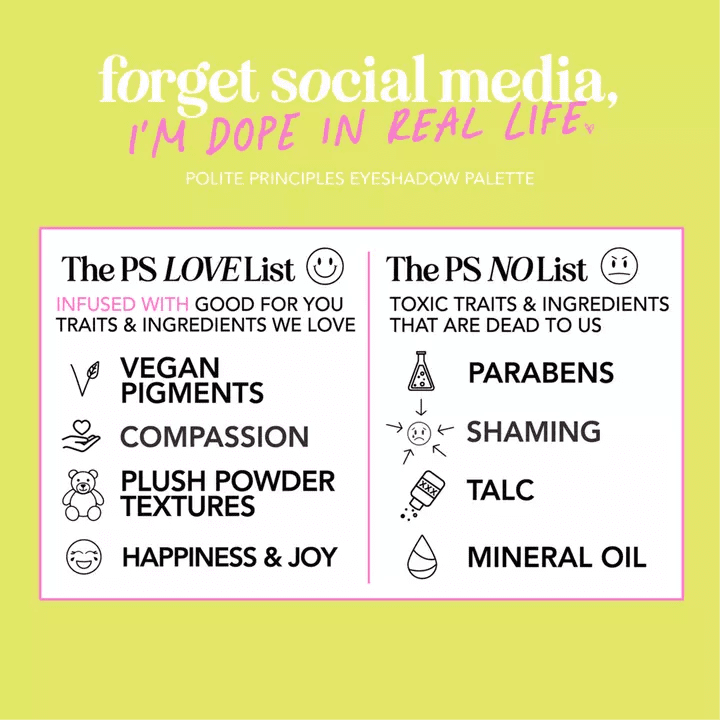 forget social media,
I'M DOPE IN REAL LIFE

POLITE PRINCIPLES EYESHADOW PALETTE

The PS LOVE List

INFUSED WITH GOOD FOR YOU TRAITS & INGREDIENTS WE LOVE

VEGAN PIGMENTS

COMPASSION

PLUSH POWDER TEXTURES

HAPPINESS & JOY

The PS NO List

TOXIC TRAITS & INGREDIENTS THAT ARE DEAD TO US

PARABENS

SHAMING

XXX

TALC

MINERAL OIL